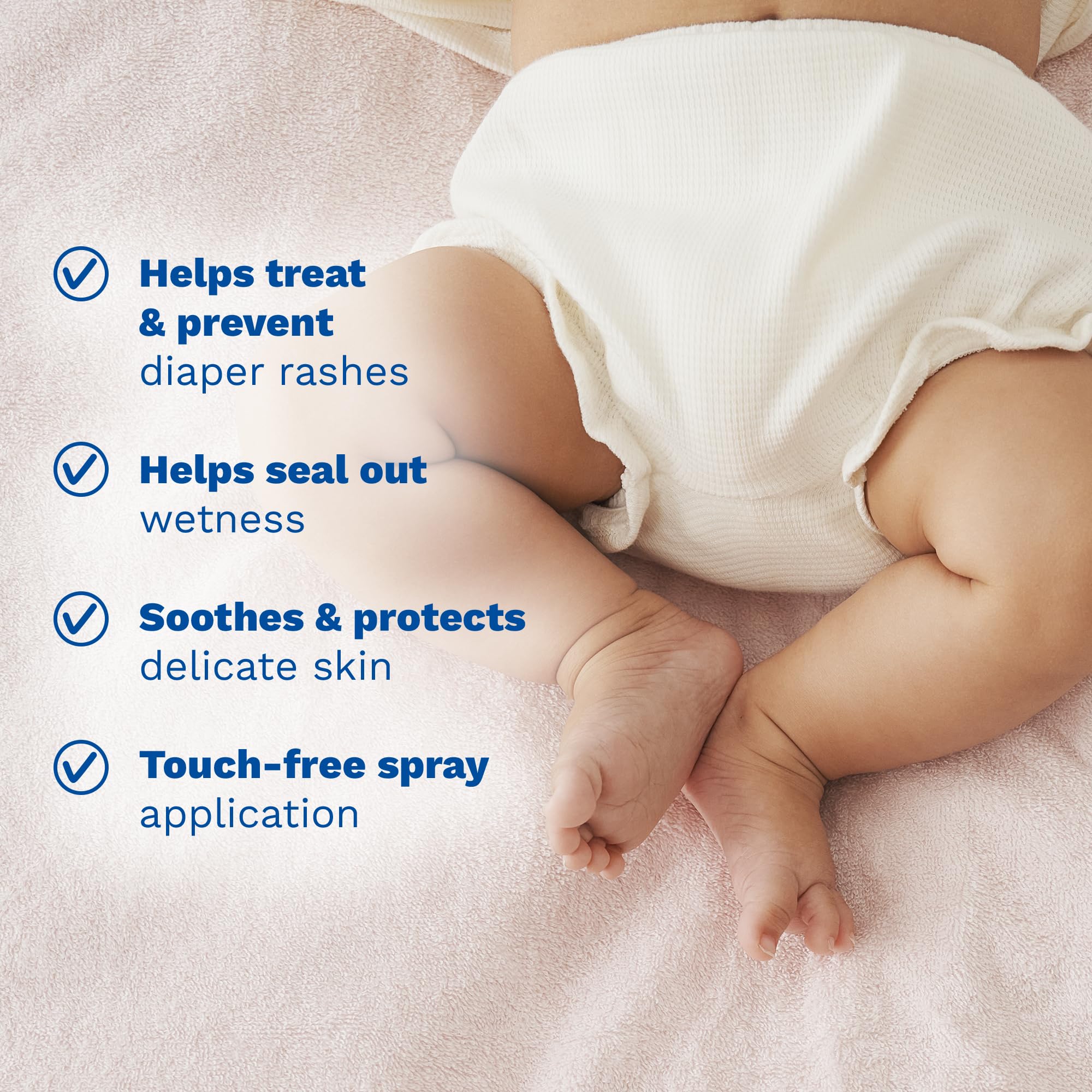 Helps treat & prevent diaper rashes

Helps seal out wetness

Soothes & protects delicate skin

Touch-free spray application